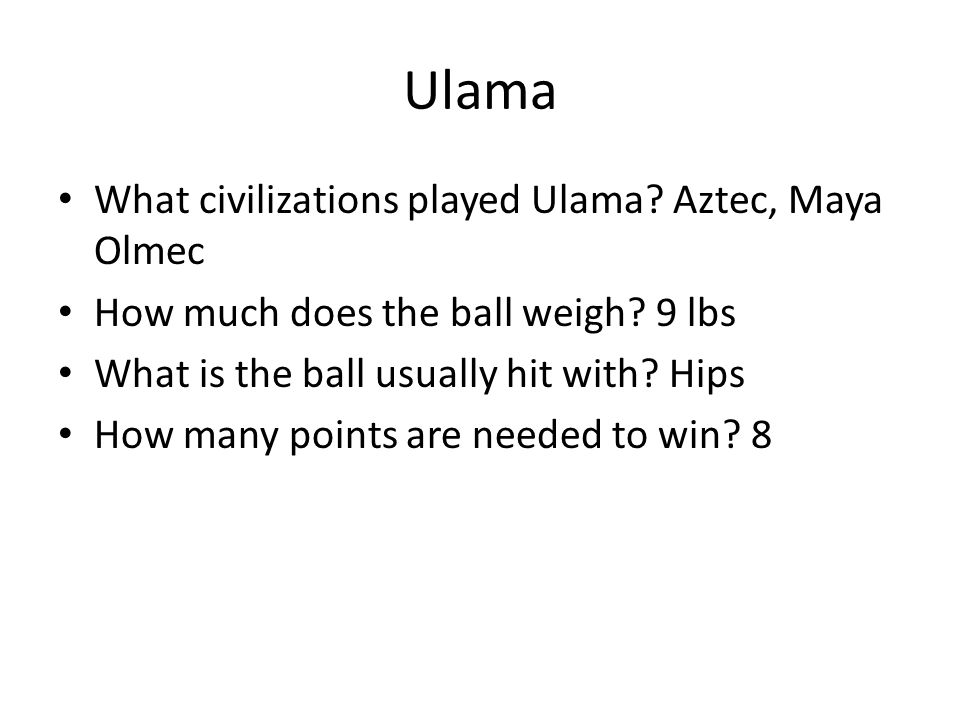 Ulama

• What civilizations played Ulama? Aztec, Maya Olmec
• How much does the ball weigh? 9 lbs
• What is the ball usually hit with? Hips
• How many points are needed to win? 8